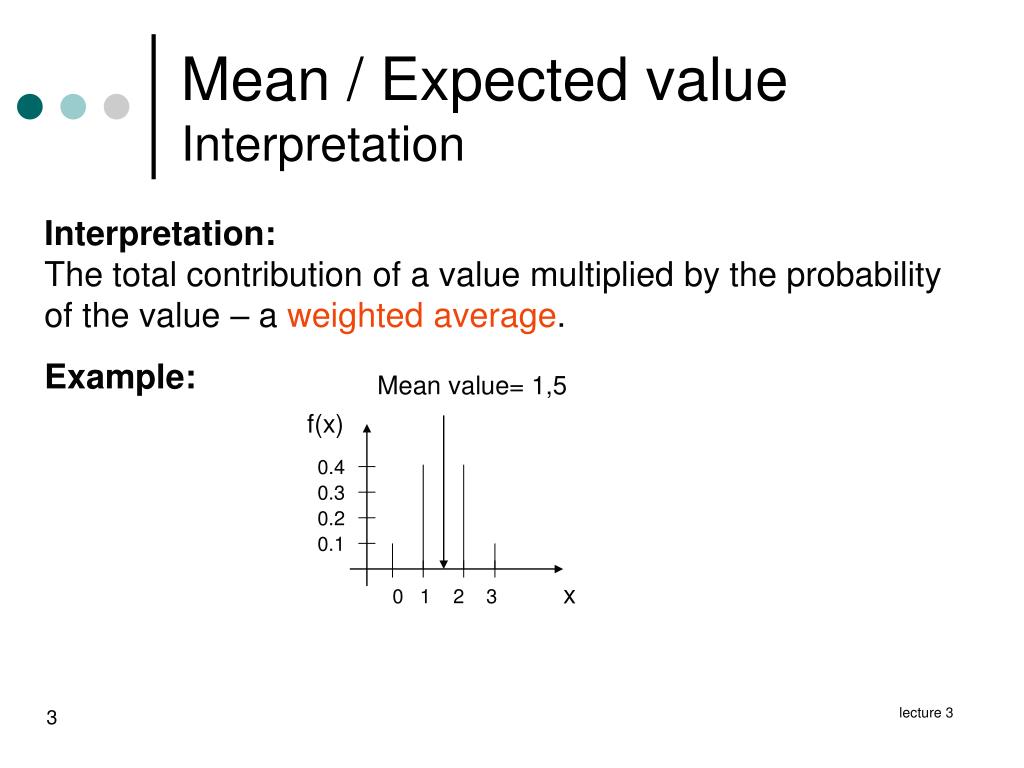 Mean / Expected value
Interpretation

Interpretation:
The total contribution of a value multiplied by the probability of the value – a weighted average.

Example:

Mean value= 1,5

f(x)

0.4
0.3
0.2
0.1

0 1 2 3 x

3

lecture 3